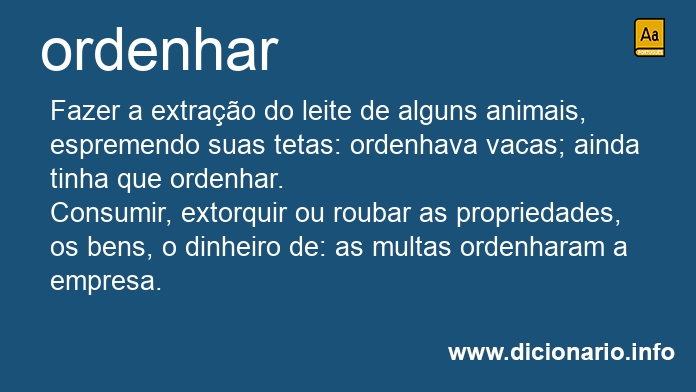 ordenhar

Aa
PORTUGUÊS

Fazer a extração do leite de alguns animais, espremendo suas tetas: ordenhava vacas; ainda tinha que ordenhar.
Consumir, extorquir ou roubar as propriedades, os bens, o dinheiro de: as multas ordenharam a empresa.

www.dicionario.info